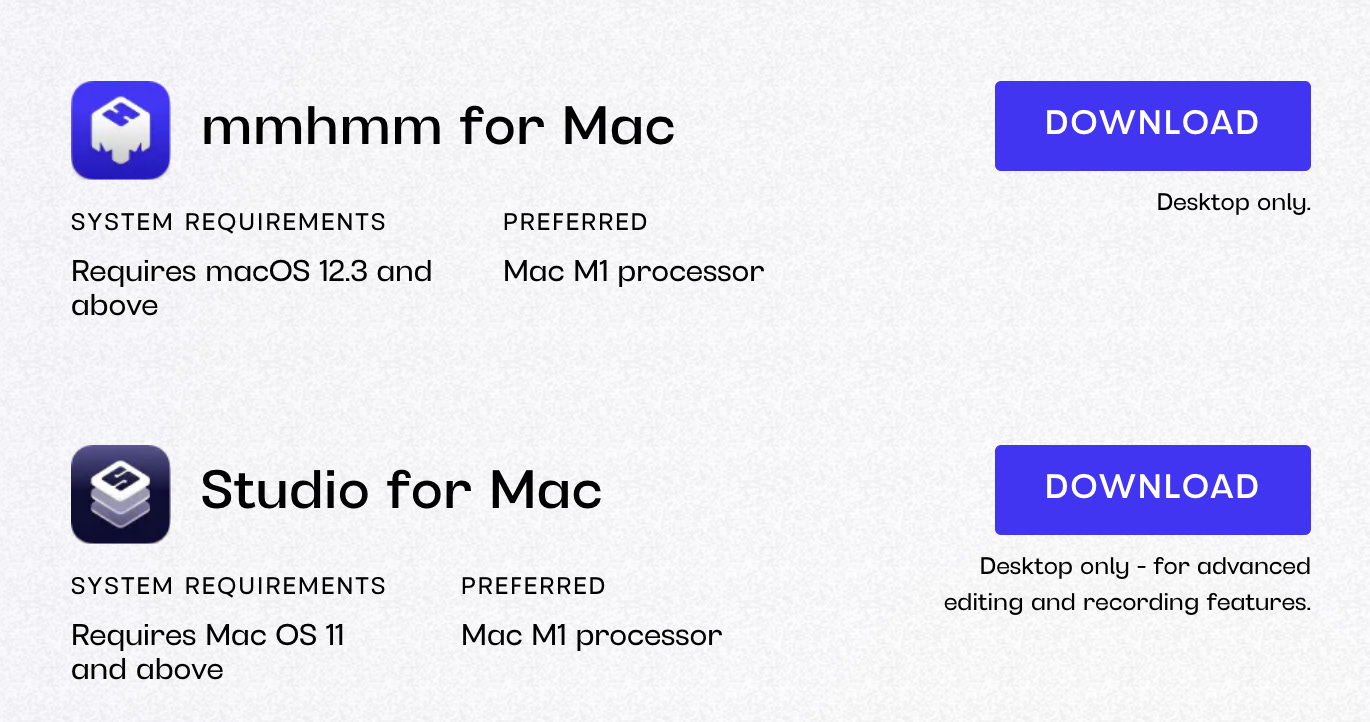 mmhmm for Mac

DOWNLOAD

Desktop only.

SYSTEM REQUIREMENTS

Requires macOS 12.3 and above

PREFERRED

Mac M1 processor

Studio for Mac

DOWNLOAD

Desktop only - for advanced editing and recording features.

SYSTEM REQUIREMENTS

Requires Mac OS 11 and above

PREFERRED

Mac M1 processor